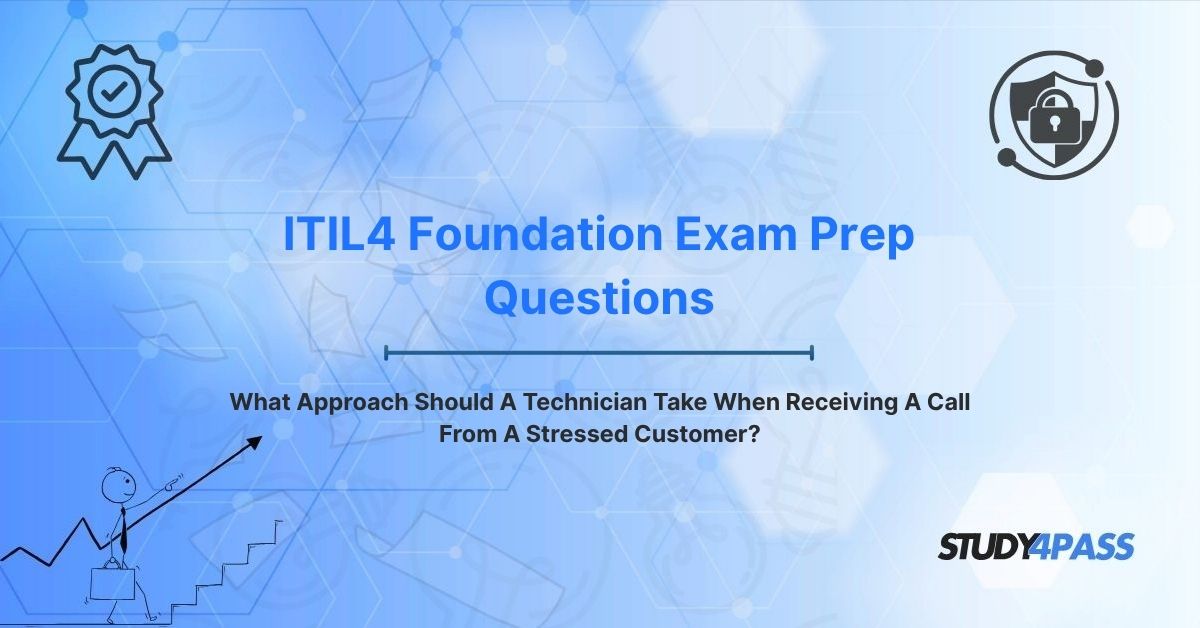 ITIL4 Foundation Exam Prep Questions

What Approach Should A Technician Take When Receiving A Call From A Stressed Customer?

STUDY4PASS